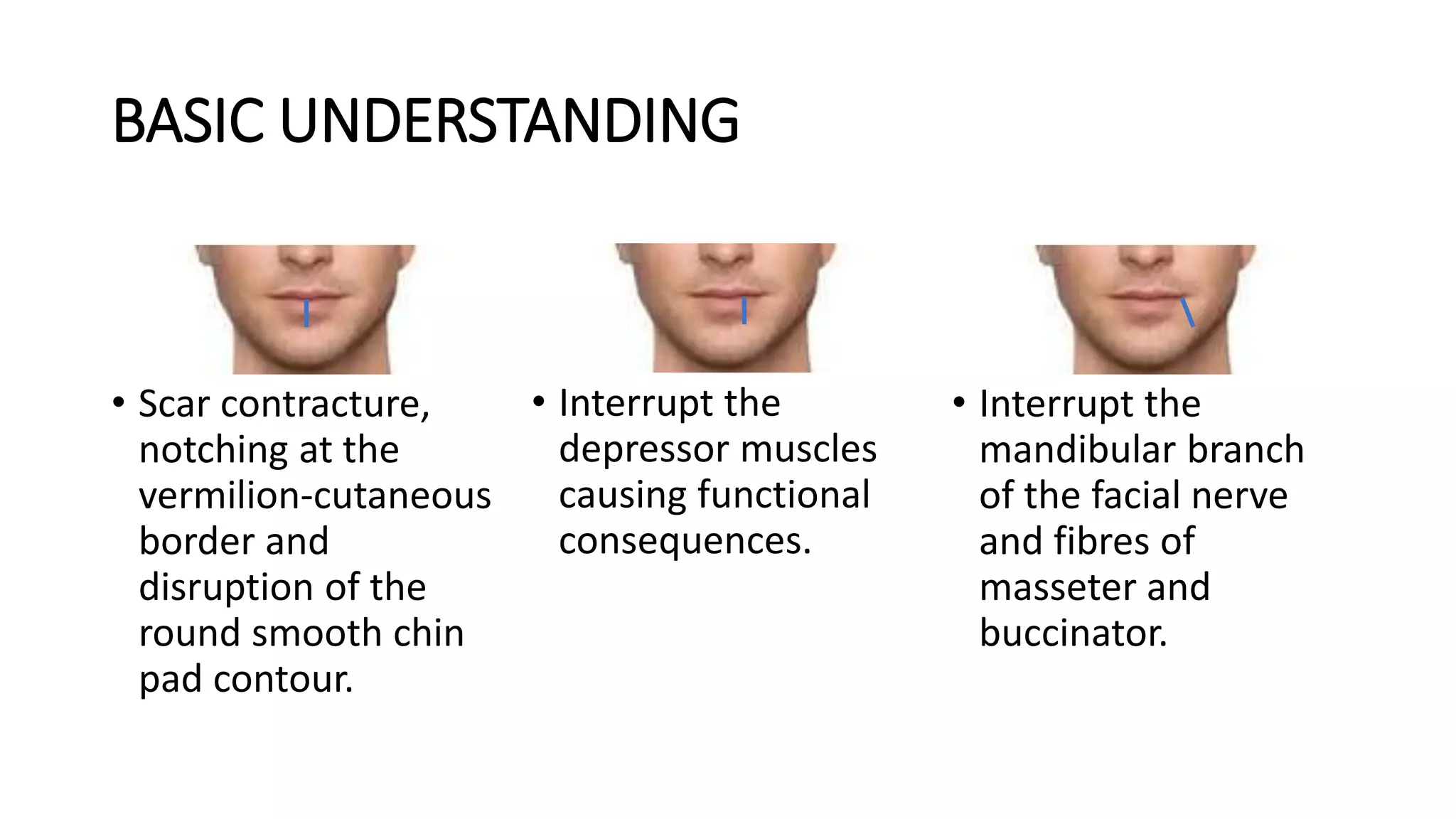 BASIC UNDERSTANDING

• Scar contracture, notching at the vermilion-cutaneous border and disruption of the round smooth chin pad contour.

• Interrupt the depressor muscles causing functional consequences.

• Interrupt the mandibular branch of the facial nerve and fibres of masseter and buccinator.